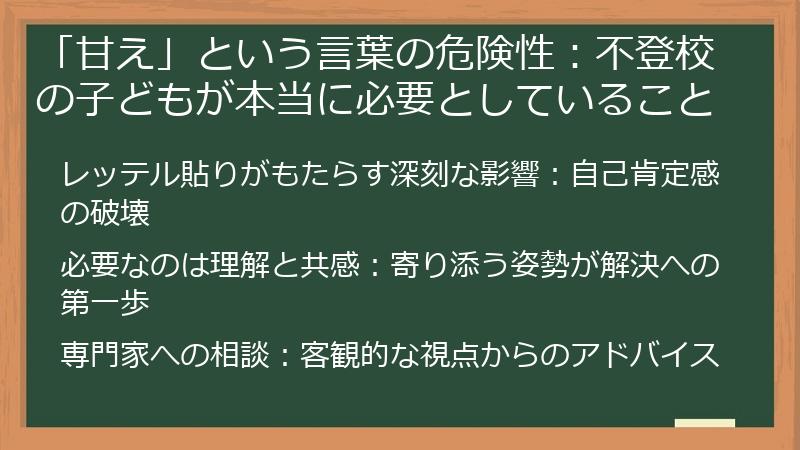 「甘え」という言葉の危険性：不登校の子どもが本当に必要としていること

レッテル貼りがもたらす深刻な影響：自己肯定感の破壊

必要なのは理解と共感：寄り添う姿勢が解決への第一歩

専門家への相談：客観的な視点からのアドバイス